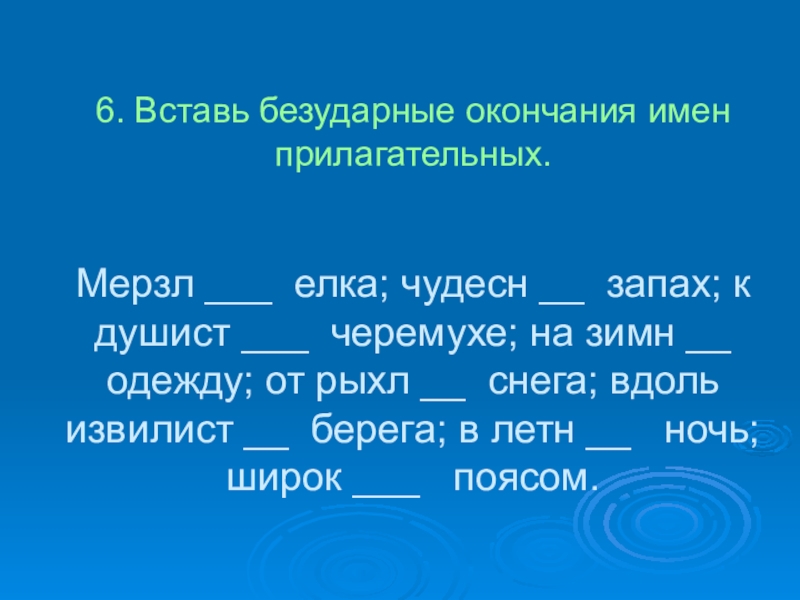 6. Вставь безударные окончания имен прилагательных.

Мерзл ___ елка; чудесн __ запах; к душист ___ черемухе; на зимн __ одежду; от рыхл __ снега; вдоль извилист __ берега; в летн __ ночь; широк ___ поясом.